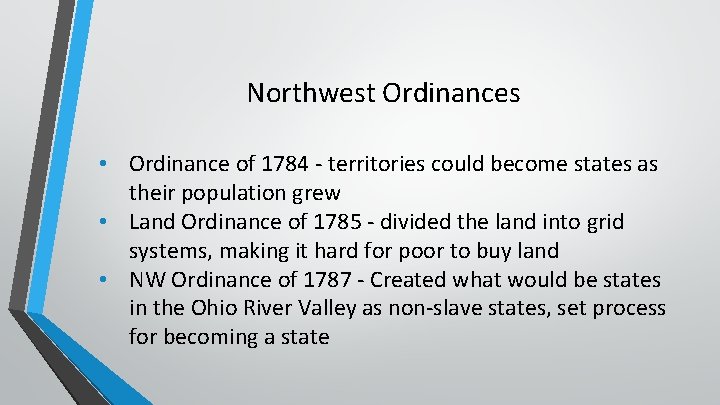 Northwest Ordinances

• Ordinance of 1784 - territories could become states as their population grew
• Land Ordinance of 1785 - divided the land into grid systems, making it hard for poor to buy land
• NW Ordinance of 1787 - Created what would be states in the Ohio River Valley as non-slave states, set process for becoming a state